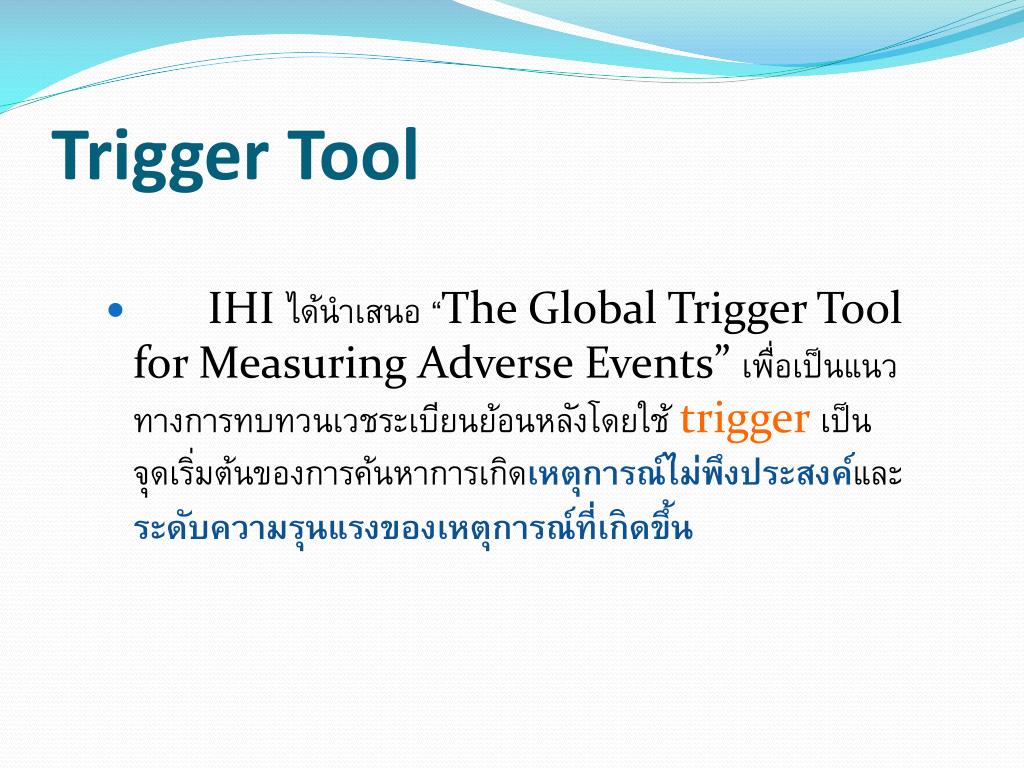 Trigger Tool

• IHI ได้นำเสนอ “The Global Trigger Tool for Measuring Adverse Events” เพื่อเป็นแนวทางการทบทวนเวชระเบียนย้อนหลังโดยใช้ trigger เป็นจุดเริ่มต้นของการค้นหาการเกิดเหตุการณ์ไม่พึงประสงค์และระดับความรุนแรงของเหตุการณ์ที่เกิดขึ้น